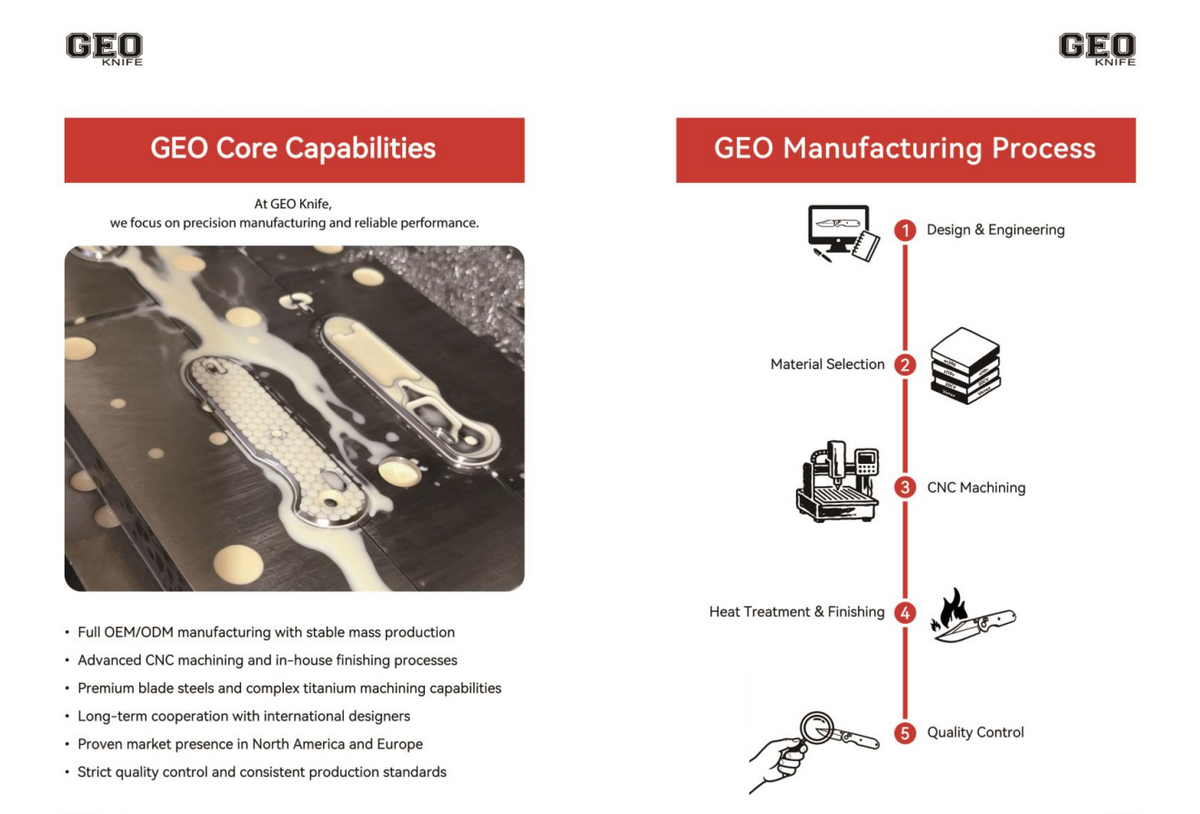 GEO
KNIFE

GEO Core Capabilities

At GEO Knife,
we focus on precision manufacturing and reliable performance.

• Full OEM/ODM manufacturing with stable mass production
• Advanced CNC machining and in-house finishing processes
• Premium blade steels and complex titanium machining capabilities
• Long-term cooperation with international designers
• Proven market presence in North America and Europe
• Strict quality control and consistent production standards

GEO
KNIFE

GEO Manufacturing Process

1 Design & Engineering

Material Selection 2

3 CNC Machining

Heat Treatment & Finishing 4

5 Quality Control